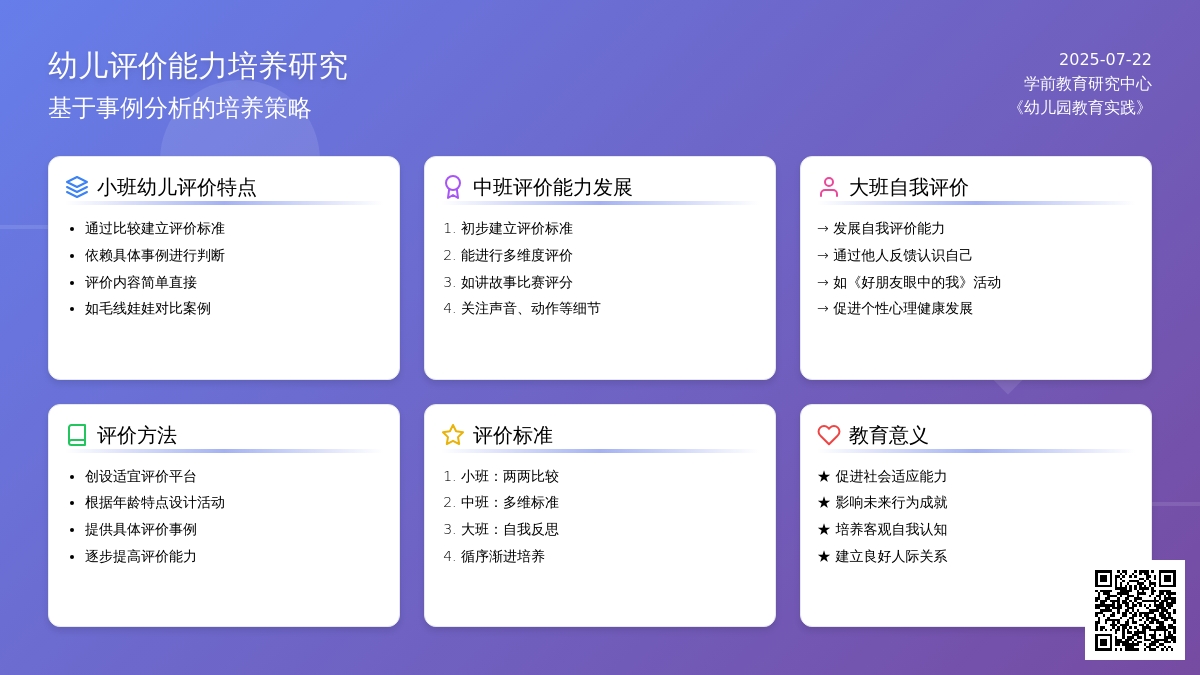 幼儿评价能力培养研究
基于事例分析的培养策略

2025-07-22
学前教育研究中心
《幼儿园教育实践》

小班幼儿评价特点
- 通过比较建立评价标准
- 依赖具体事例进行判断
- 评价内容简单直接
- 如毛线娃娃对比案例

中班评价能力发展
1. 初步建立评价标准
2. 能进行多维度评价
3. 如讲故事比赛评分
4. 关注声音、动作等细节

大班自我评价
→ 发展自我评价能力
→ 通过他人反馈认识自己
→ 如《好朋友眼中的我》活动
→ 促进个性心理健康发展

评价方法
- 创设适宜评价平台
- 根据年龄特点设计活动
- 提供具体评价事例
- 逐步提高评价能力

评价标准
1. 小班：两两比较
2. 中班：多维标准
3. 大班：自我反思
4. 循序渐进培养

教育意义
★ 促进社会适应能力
★ 影响未来行为成就
★ 培养客观自我认知
★ 建立良好人际关系